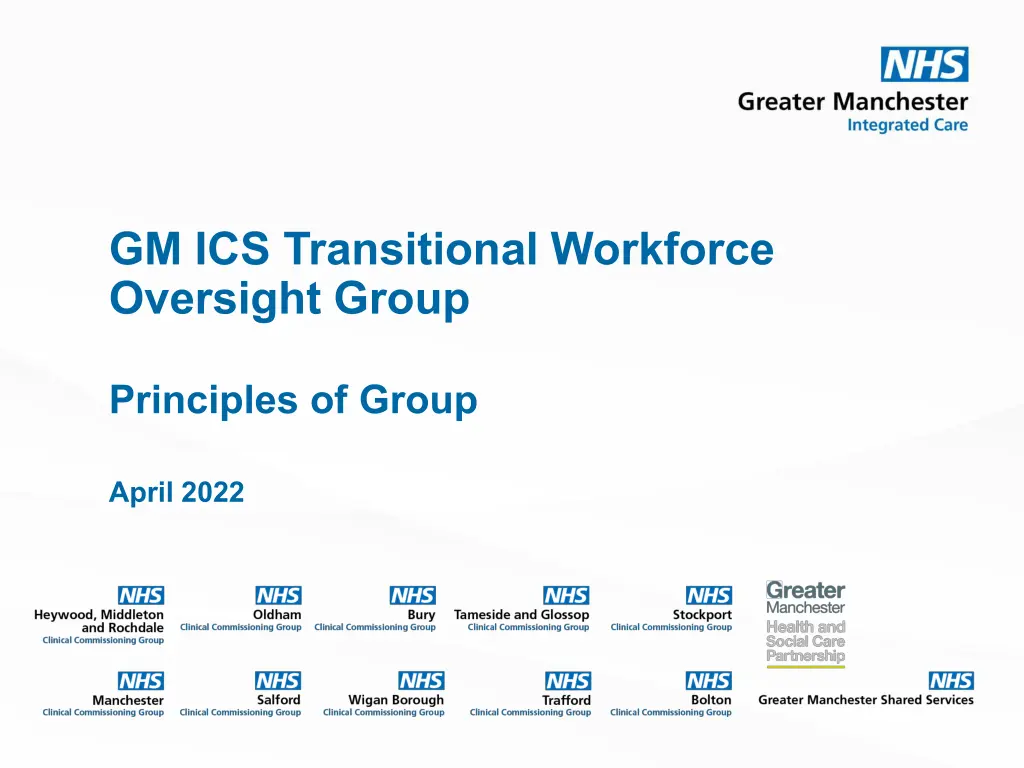 NHS
Greater Manchester
Integrated Care

GM ICS Transitional Workforce Oversight Group

Principles of Group

April 2022

NHS
Heywood, Middleton and Rochdale
Clinical Commissioning Group

NHS
Oldham
Clinical Commissioning Group

NHS
Bury
Clinical Commissioning Group

NHS
Tameside and Glossop
Clinical Commissioning Group

NHS
Stockport
Clinical Commissioning Group

Greater Manchester
Health and Social Care Partnership

NHS
Manchester
Clinical Commissioning Group

NHS
Salford
Clinical Commissioning Group

NHS
Wigan Borough
Clinical Commissioning Group

NHS
Trafford
Clinical Commissioning Group

NHS
Bolton
Clinical Commissioning Group

NHS
Greater Manchester Shared Services